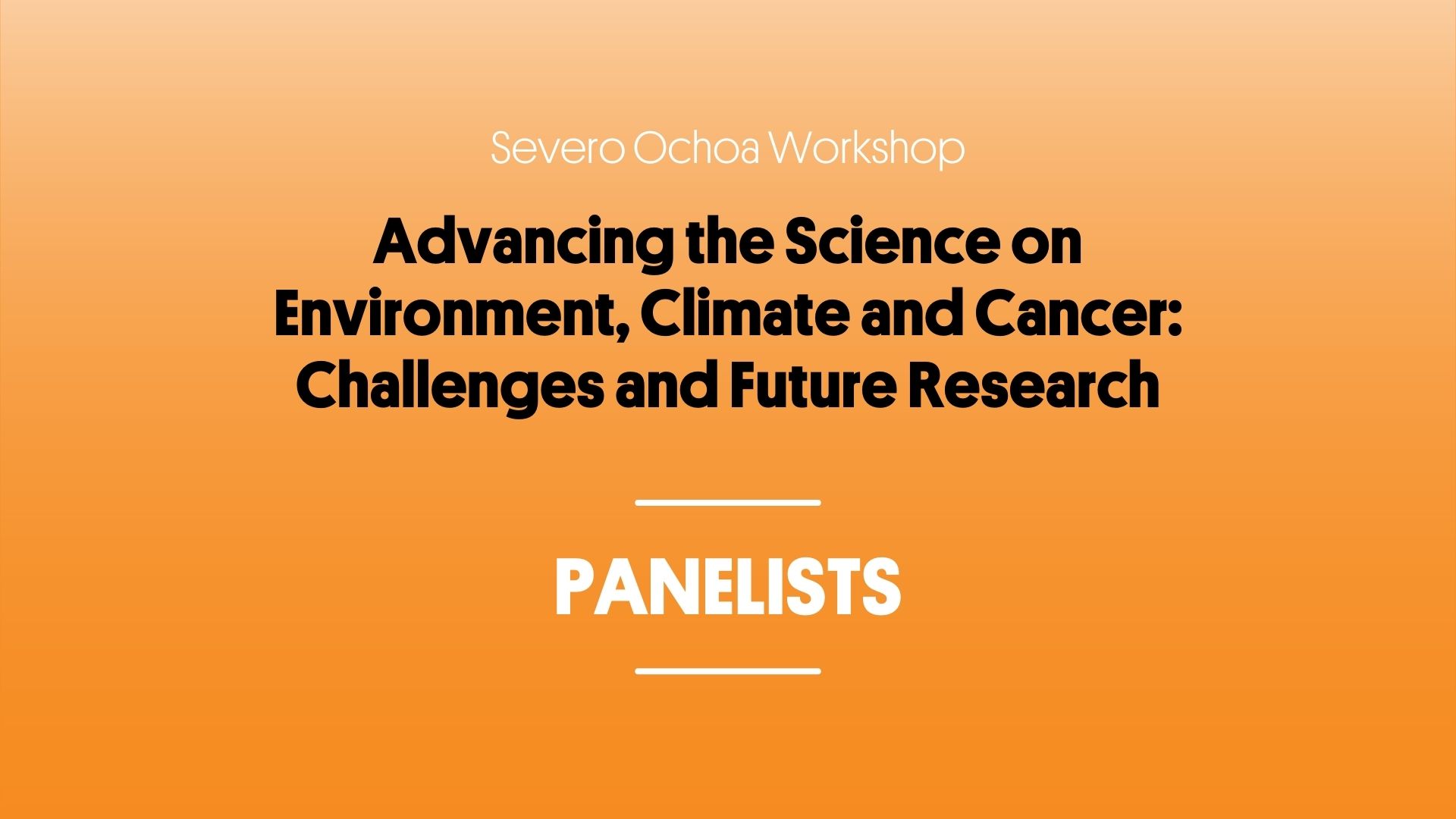 Severo Ochoa Workshop

Advancing the Science on Environment, Climate and Cancer: Challenges and Future Research

PANELISTS